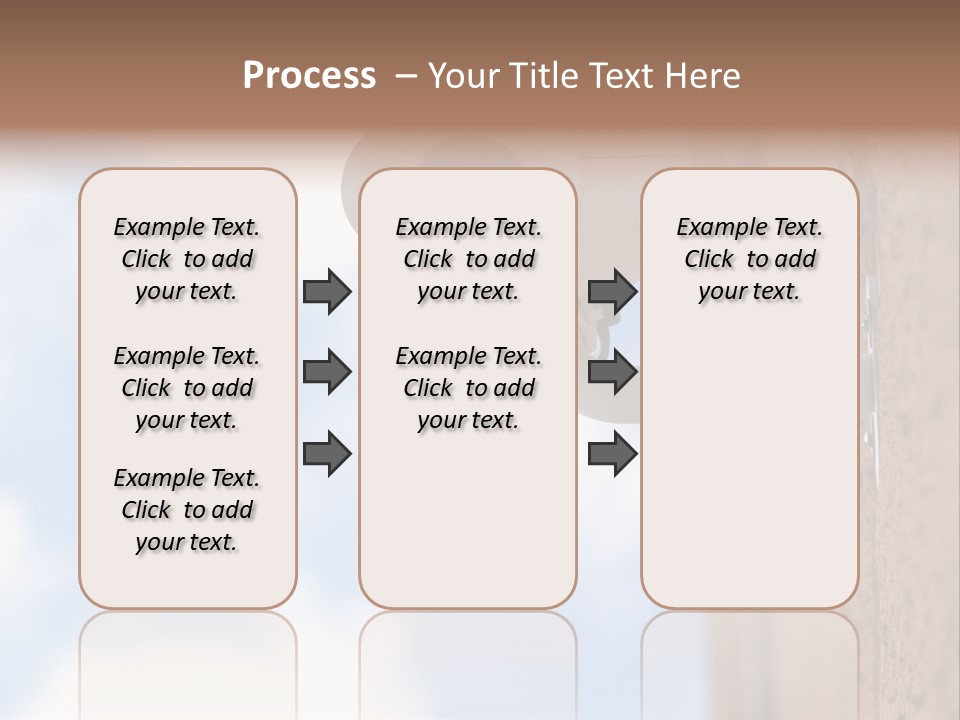 Process – Your Title Text Here

Example Text. Click to add your text.

Example Text. Click to add your text.

Example Text. Click to add your text.

Example Text. Click to add your text.

Example Text. Click to add your text.

Example Text. Click to add your text.